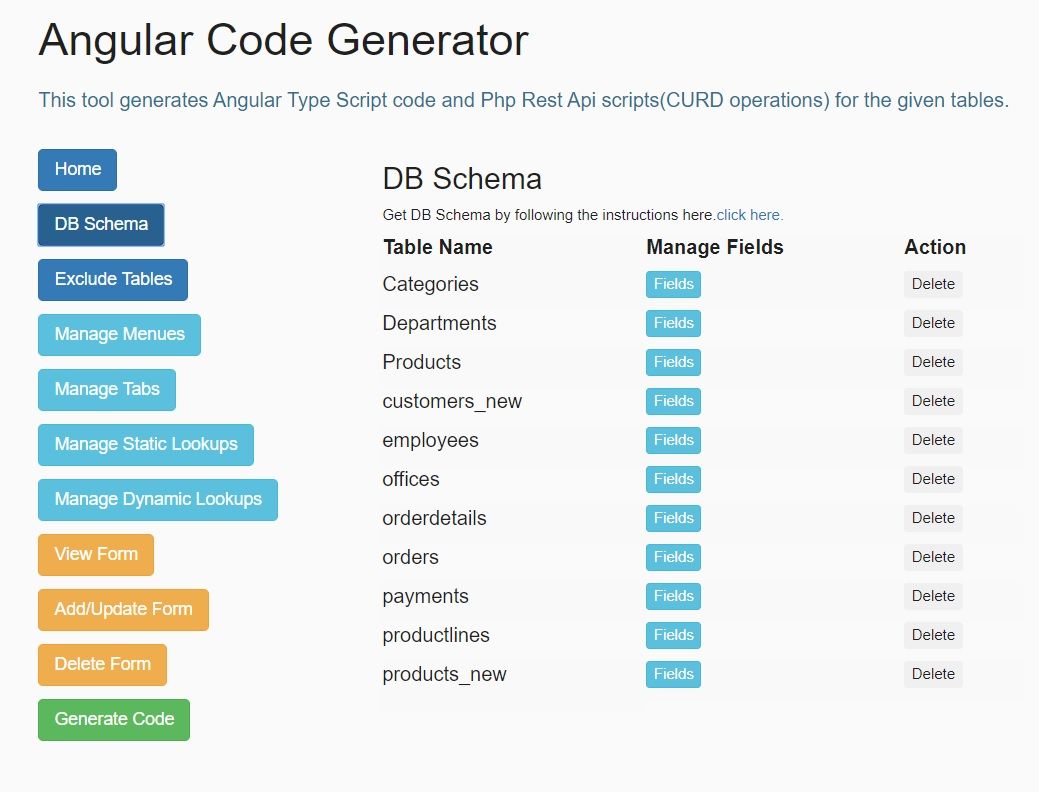 Angular Code Generator

This tool generates Angular Type Script code and Php Rest Api scripts(CURD operations) for the given tables.

Home

DB Schema

Exclude Tables

Manage Menues

Manage Tabs

Manage Static Lookups

Manage Dynamic Lookups

View Form

Add/Update Form

Delete Form

Generate Code

DB Schema

Get DB Schema by following the instructions here.click here.

| Table Name | Manage Fields | Action |
|---|---|---|
| Categories | Fields | Delete |
| Departments | Fields | Delete |
| Products | Fields | Delete |
| customers_new | Fields | Delete |
| employees | Fields | Delete |
| offices | Fields | Delete |
| orderdetails | Fields | Delete |
| orders | Fields | Delete |
| payments | Fields | Delete |
| productlines | Fields | Delete |
| products_new | Fields | Delete |